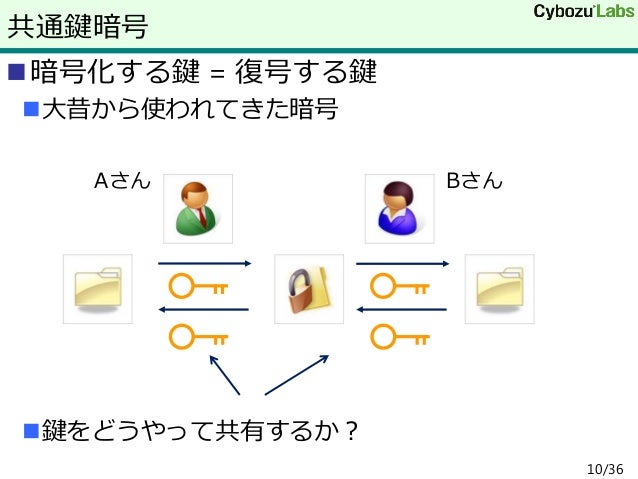 共通鍵暗号

Cybozu Labs

■暗号化する鍵 = 復号する鍵

■大昔から使われてきた暗号

Aさん

Bさん

■鍵をどうやって共有するか？

10/36